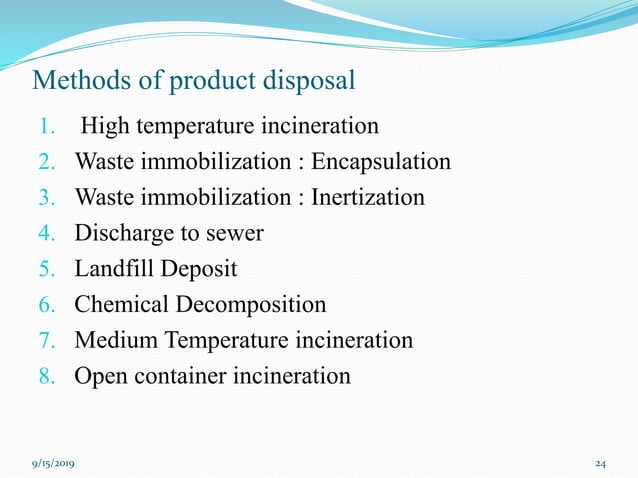 Methods of product disposal

1. High temperature incineration
2. Waste immobilization : Encapsulation
3. Waste immobilization : Inertization
4. Discharge to sewer
5. Landfill Deposit
6. Chemical Decomposition
7. Medium Temperature incineration
8. Open container incineration

9/15/2019

24